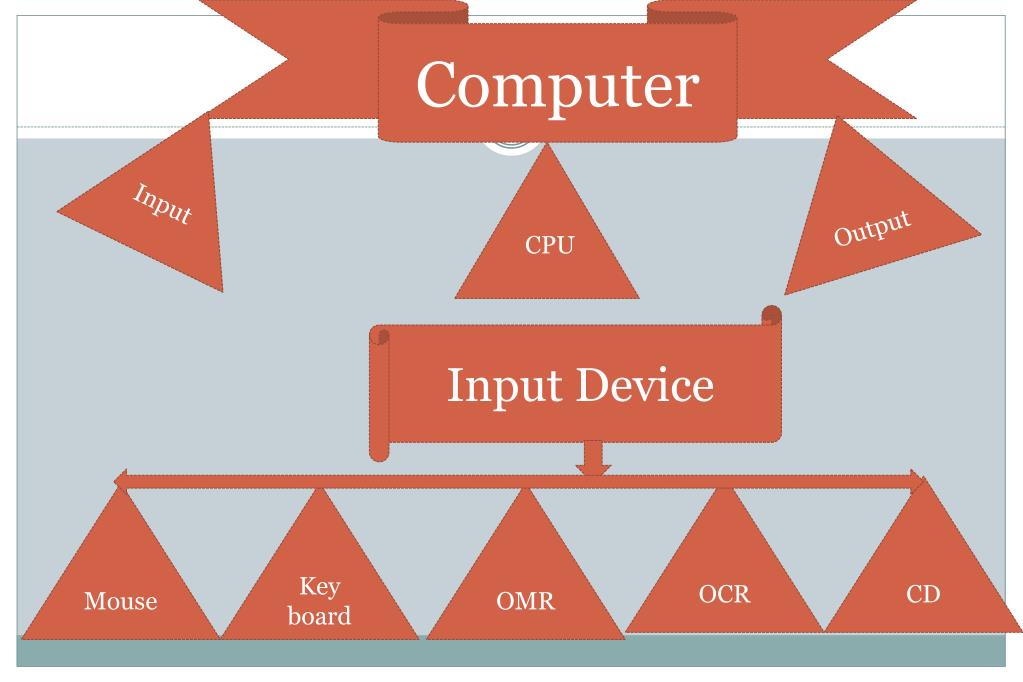 Computer

Input

CPU

Output

Input Device

Mouse

Key board

OMR

OCR

CD